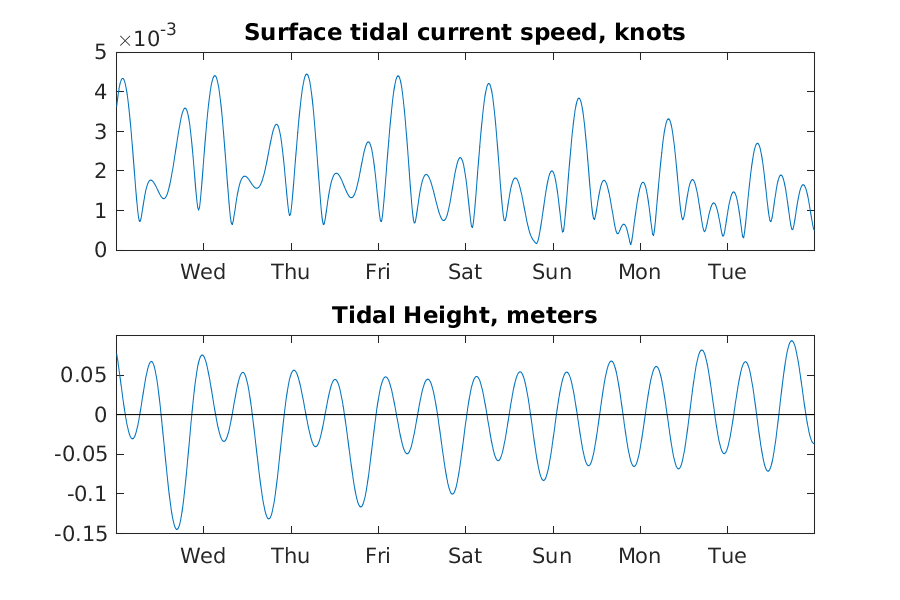 Surface tidal current speed, knots

$\times 10^{-3}$

5
4
3
2
1
0

Wed Thu Fri Sat Sun Mon Tue

Tidal Height, meters

0.05
0
-0.05
-0.1
-0.15

Wed Thu Fri Sat Sun Mon Tue